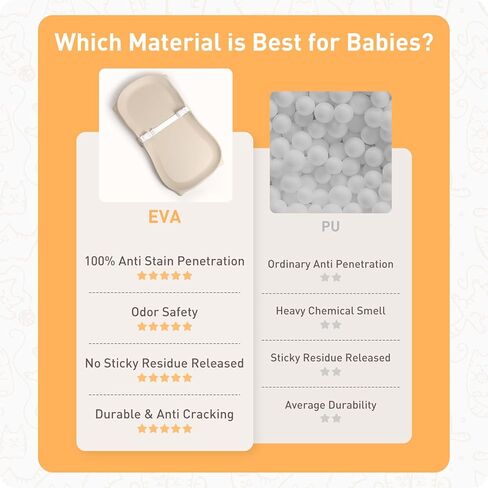 Which Material is Best for Babies?

EVA

100% Anti Stain Penetration
★★★★★

Odor Safety
★★★★★

No Sticky Residue Released
★★★★★

Durable & Anti Cracking
★★★★★

PU

Ordinary Anti Penetration
★★

Heavy Chemical Smell
★★

Sticky Residue Released
★★

Average Durability
★★